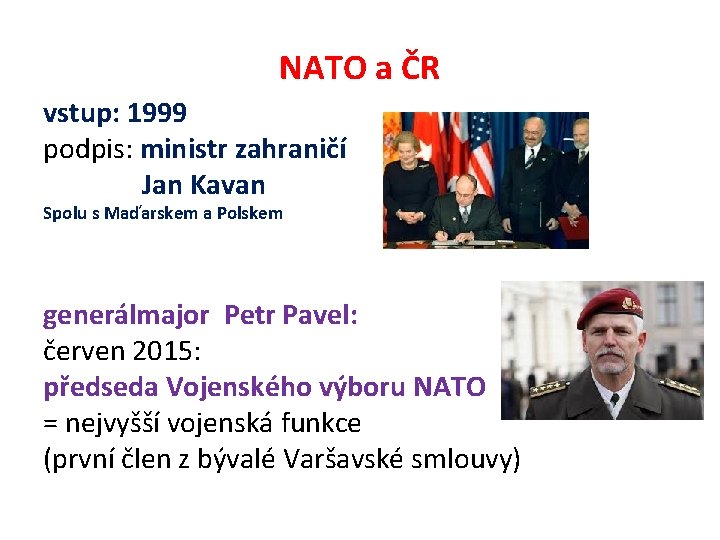 NATO a ČR

vstup: 1999
podpis: ministr zahraničí
Jan Kavan
Spolu s Maďarskem a Polskem

generálmajor Petr Pavel:
červen 2015:
předseda Vojenského výboru NATO
= nejvyšší vojenská funkce
(první člen z bývalé Varšavské smlouvy)